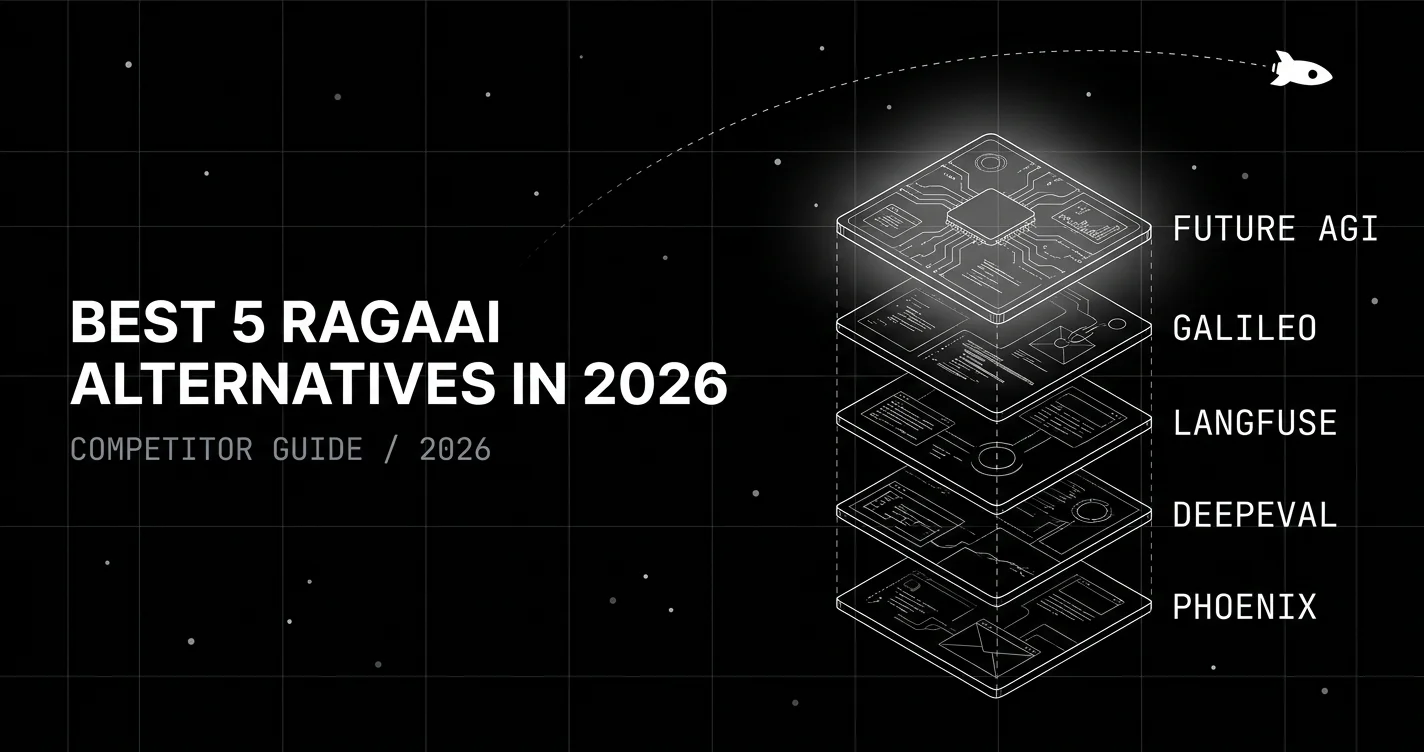 BEST 5 RAGAAI ALTERNATIVES IN 2026

COMPETITOR GUIDE / 2026

FUTURE AGI

GALILEO

LANGFUSE

DEEPEVAL

PHOENIX